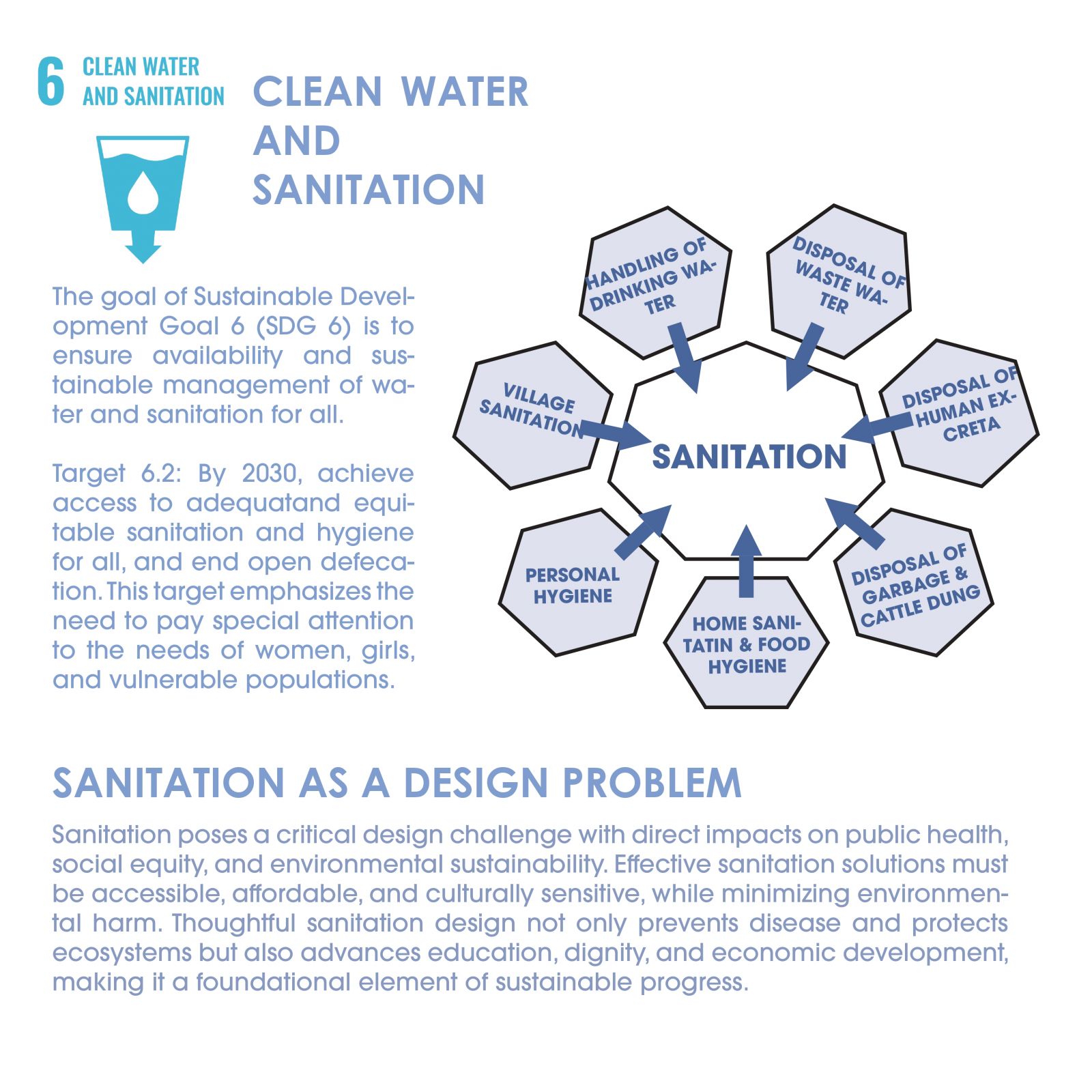 6 CLEAN WATER AND SANITATION

CLEAN WATER AND SANITATION

The goal of Sustainable Development Goal 6 (SDG 6) is to ensure availability and sustainable management of water and sanitation for all.

Target 6.2: By 2030, achieve access to adequatand equitable sanitation and hygiene for all, and end open defecation. This target emphasizes the need to pay special attention to the needs of women, girls, and vulnerable populations.

HANDLING OF DRINKING WATER

DISPOSAL OF WASTE WATER

VILLAGE SANITATION

SANITATION

DISPOSAL OF HUMAN EXCRETA

PERSONAL HYGIENE

HOME SANITATIN & FOOD HYGIENE

DISPOSAL OF GARBAGE & CATTLE DUNG

SANITATION AS A DESIGN PROBLEM

Sanitation poses a critical design challenge with direct impacts on public health, social equity, and environmental sustainability. Effective sanitation solutions must be accessible, affordable, and culturally sensitive, while minimizing environmental harm. Thoughtful sanitation design not only prevents disease and protects ecosystems but also advances education, dignity, and economic development, making it a foundational element of sustainable progress.